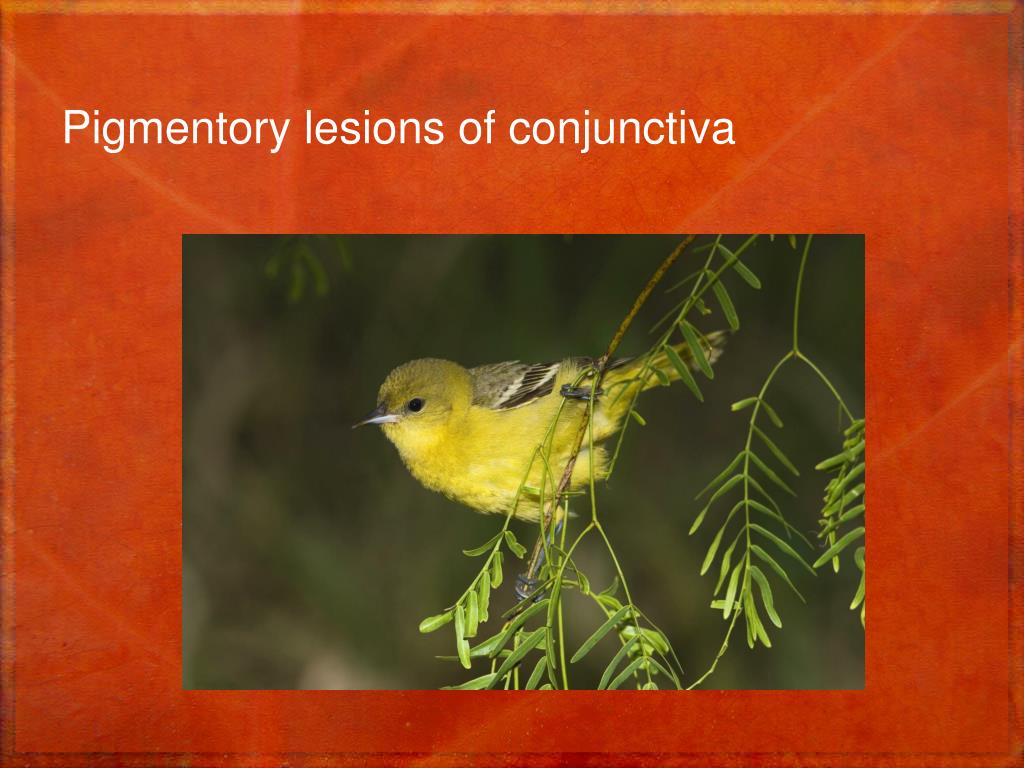 Pigmentory lesions of conjunctiva